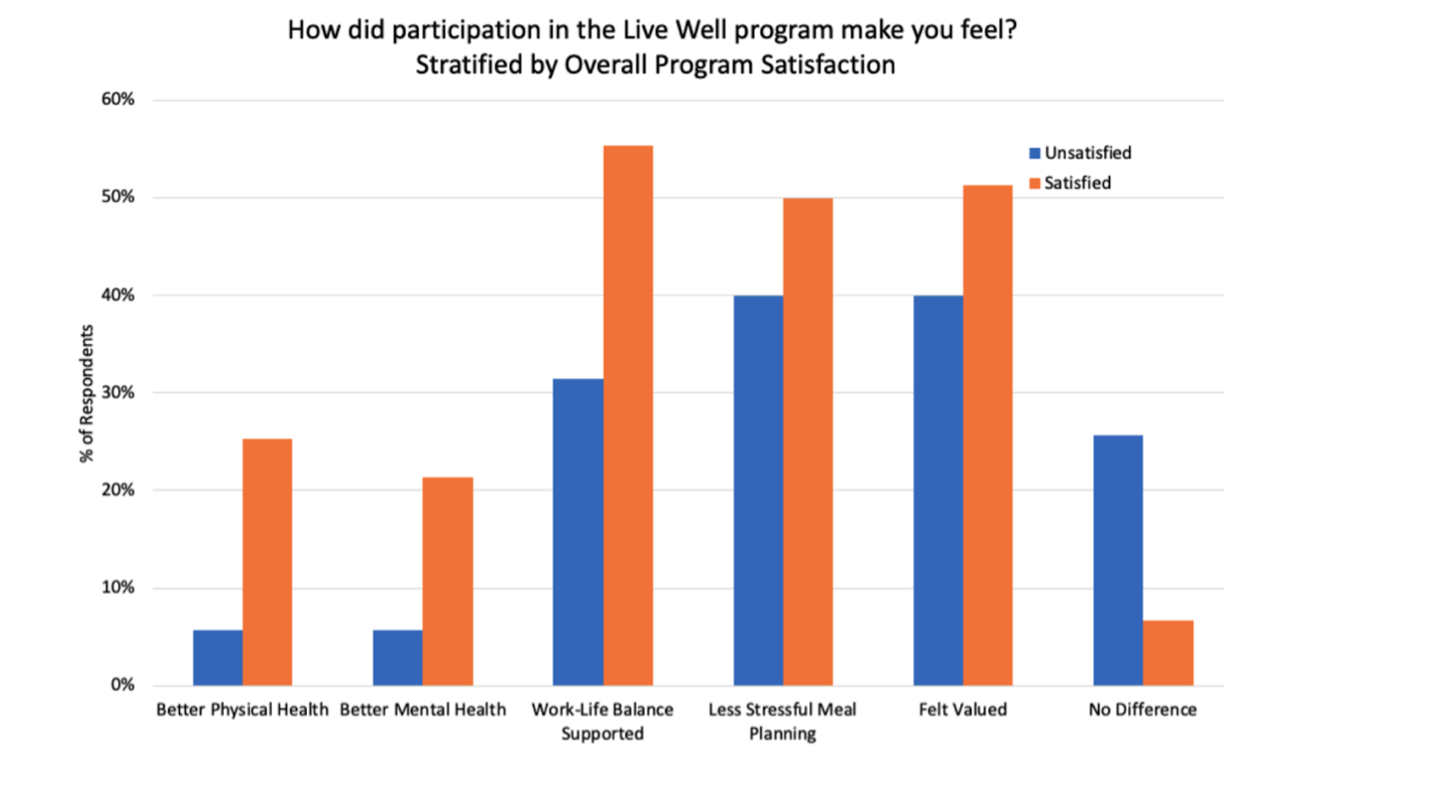 How did participation in the Live Well program make you feel?
Stratified by Overall Program Satisfaction

60%
50%
40%
30%
20%
10%
0%

% of Respondents

Unsatisfied
Satisfied

Better Physical Health
Better Mental Health
Work-Life Balance Supported
Less Stressful Meal Planning
Felt Valued
No Difference